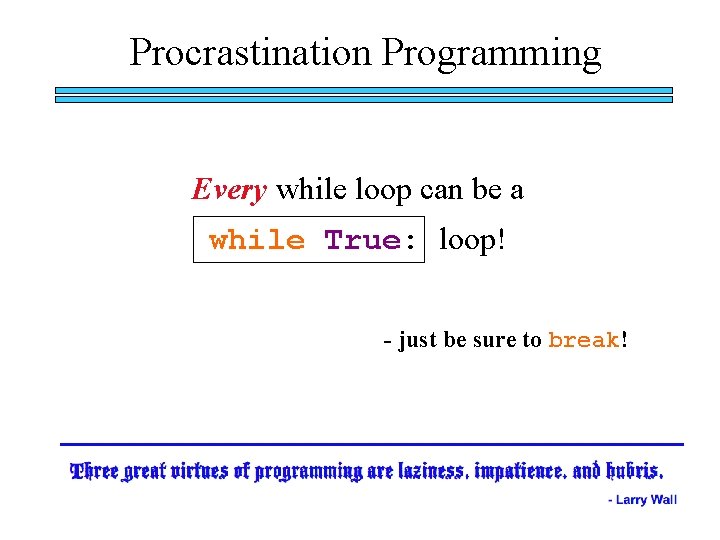 Procrastination Programming

Every while loop can be a

while True: loop!

- just be sure to break!

Three great virtues of programming are laziness, impatience, and hubris.

- Larry Wall